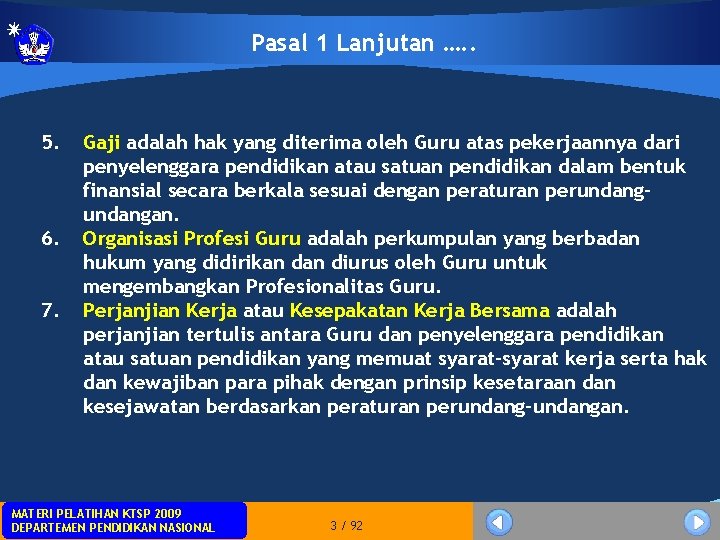 Pasal 1 Lanjutan …..

5. Gaji adalah hak yang diterima oleh Guru atas pekerjaannya dari penyelenggara pendidikan atau satuan pendidikan dalam bentuk finansial secara berkala sesuai dengan peraturan perundang-undangan.
6. Organisasi Profesi Guru adalah perkumpulan yang berbadan hukum yang didirikan dan diurus oleh Guru untuk mengembangkan Profesionalitas Guru.
7. Perjanjian Kerja atau Kesepakatan Kerja Bersama adalah perjanjian tertulis antara Guru dan penyelenggara pendidikan atau satuan pendidikan yang memuat syarat-syarat kerja serta hak dan kewajiban para pihak dengan prinsip kesetaraan dan kesejawatan berdasarkan peraturan perundang-undangan.

MATERI PELATIHAN KTSP 2009
DEPARTEMEN PENDIDIKAN NASIONAL

3 / 92